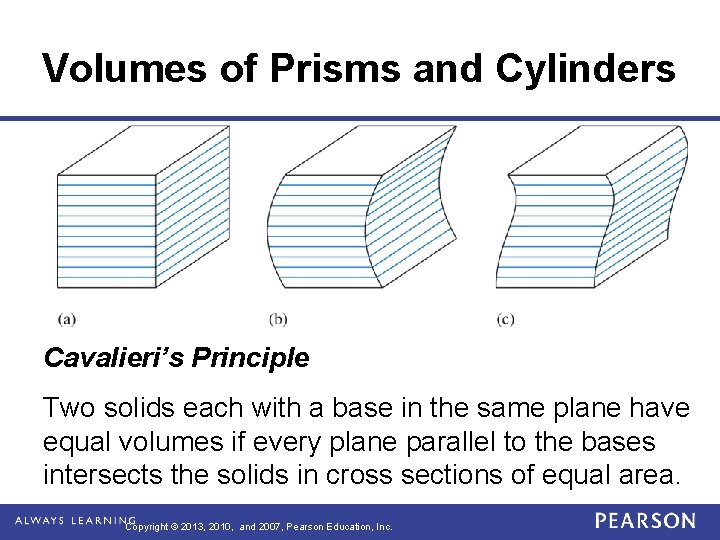 Volumes of Prisms and Cylinders

(a)

(b)

(c)

Cavalieri's Principle

Two solids each with a base in the same plane have equal volumes if every plane parallel to the bases intersects the solids in cross sections of equal area.

ALWAYS LEARNING

Copyright © 2013, 2010, and 2007, Pearson Education, Inc.

PEARSON